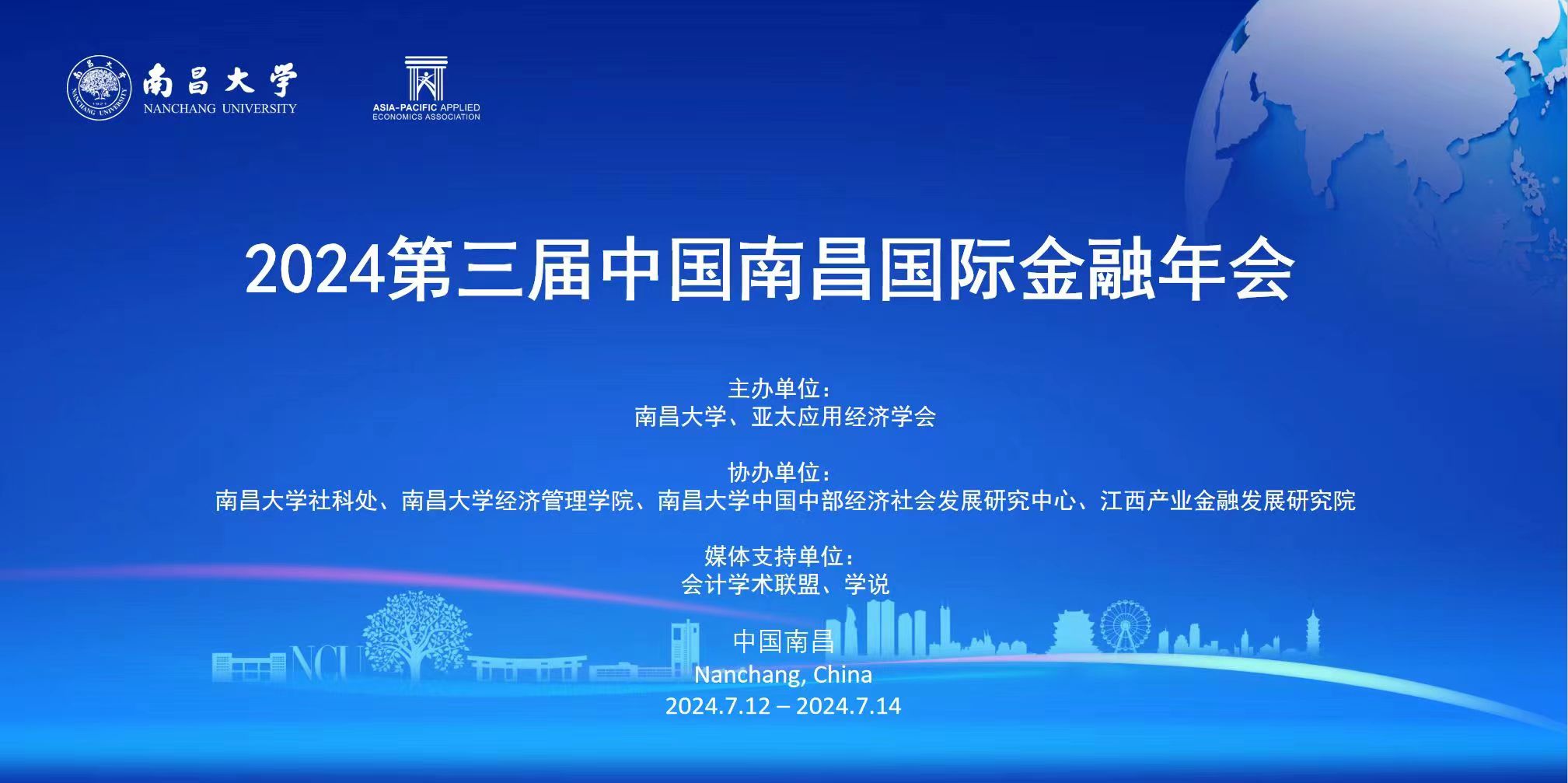 南昌大学
NANCHANG UNIVERSITY

ASIA-PACIFIC APPLIED ECONOMICS ASSOCIATION

2024第三届中国南昌国际金融年会

主办单位：
南昌大学、亚太应用经济学会

协办单位：
南昌大学社科处、南昌大学经济管理学院、南昌大学中国中部经济社会发展研究中心、江西产业金融发展研究院

媒体支持单位：
会计学术联盟、学说

NCU

中国南昌
Nanchang, China
2024.7.12 – 2024.7.14